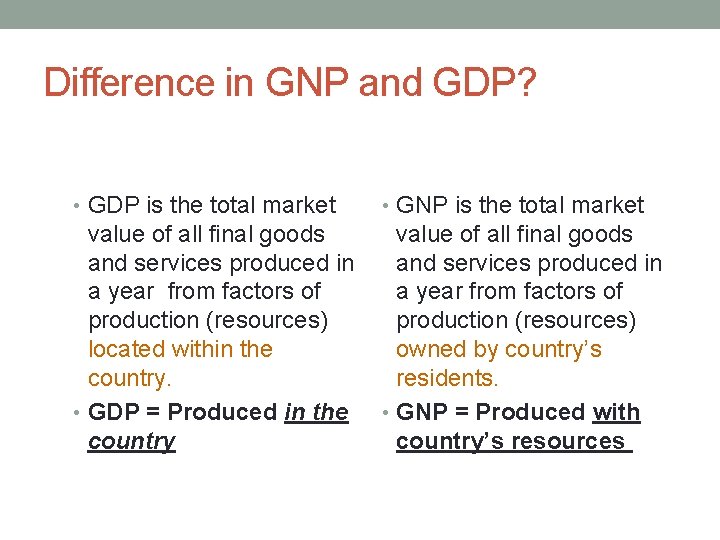 Difference in GNP and GDP?

• GDP is the total market value of all final goods and services produced in a year from factors of production (resources) located within the country.
• GDP = Produced in the country

• GNP is the total market value of all final goods and services produced in a year from factors of production (resources) owned by country's residents.
• GNP = Produced with country's resources